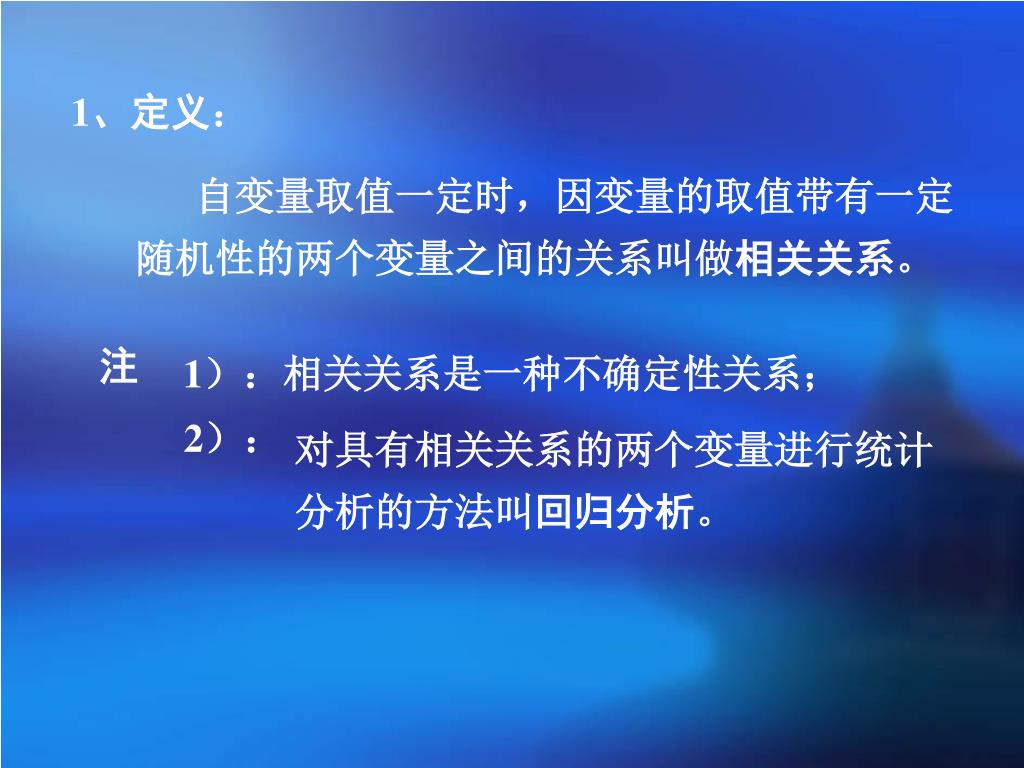 1、定义：

自变量取值一定时，因变量的取值带有一定随机性的两个变量之间的关系叫做相关关系。

注 1）：相关关系是一种不确定性关系；
2）：对具有相关关系的两个变量进行统计分析的方法叫回归分析。